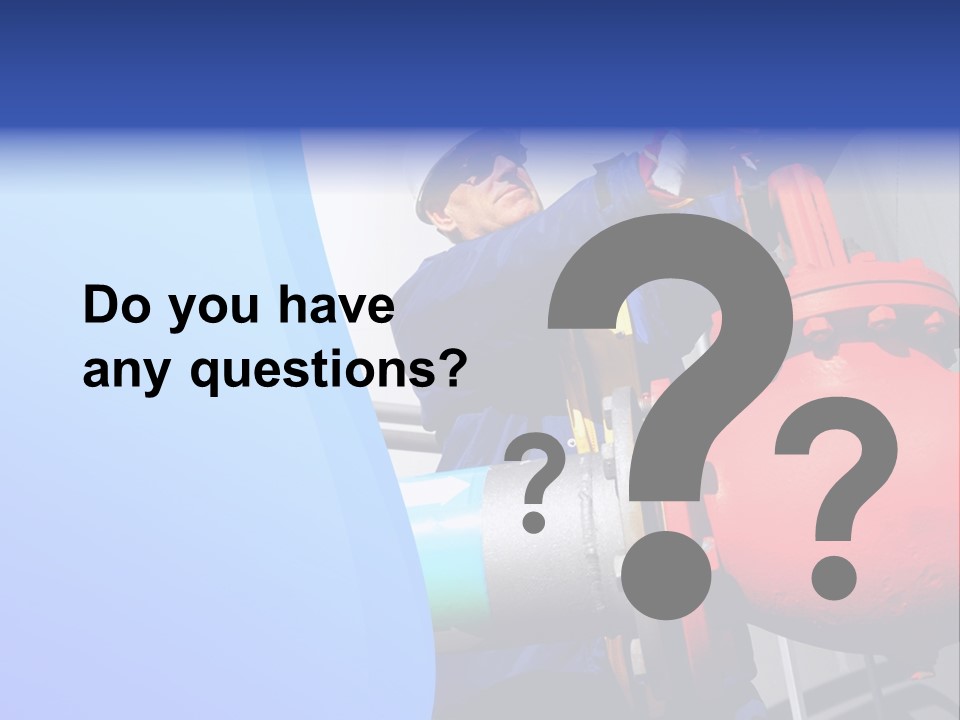 Do you have any questions?

?

?

?